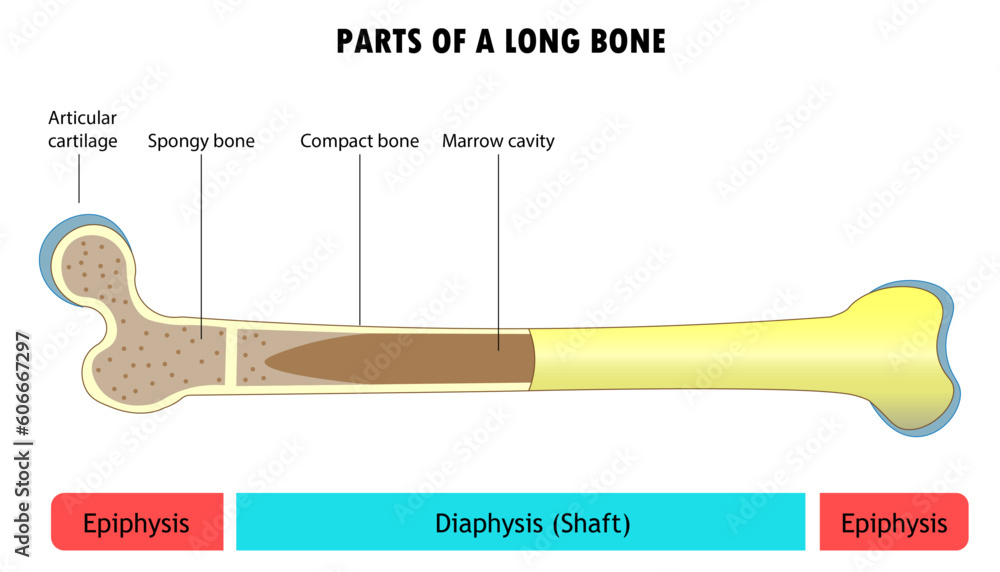 PARTS OF A LONG BONE

Articular cartilage

Spongy bone

Compact bone

Marrow cavity

Epiphysis

Diaphysis (Shaft)

Epiphysis

Adobe Stock | #606667297